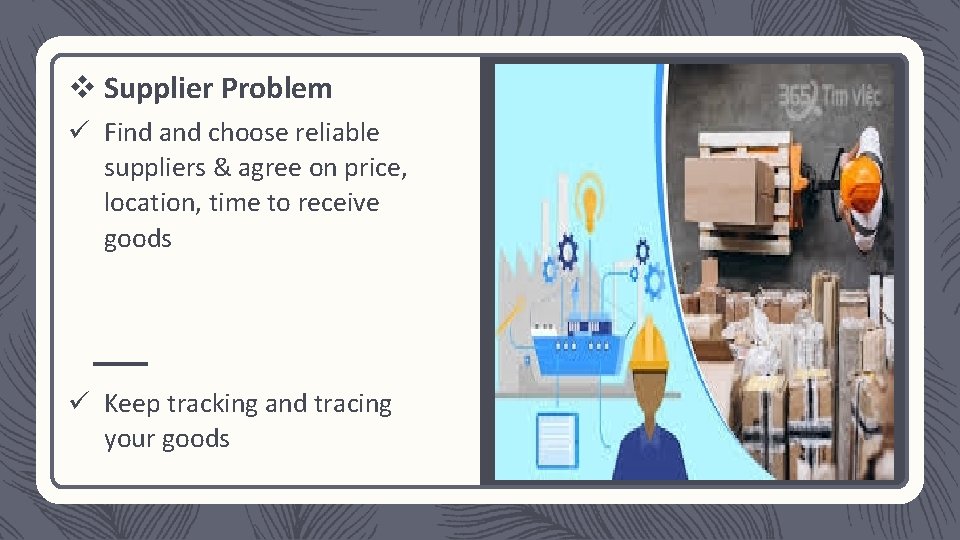 ❖ Supplier Problem

✓ Find and choose reliable suppliers & agree on price, location, time to receive goods

✓ Keep tracking and tracing your goods

365 Tìm việc